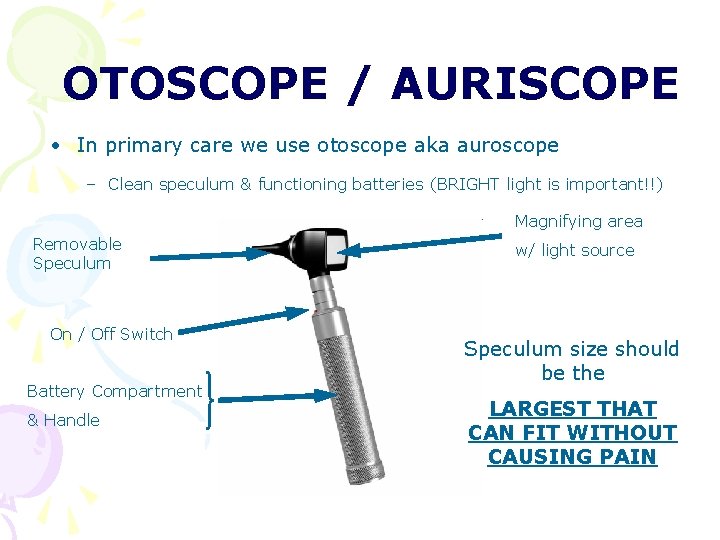 OTOSCOPE / AURISCOPE

• In primary care we use otoscope aka auroscope

– Clean speculum & functioning batteries (BRIGHT light is important!!)

Removable Speculum

Magnifying area w/ light source

On / Off Switch

Battery Compartment & Handle

Speculum size should be the

LARGEST THAT CAN FIT WITHOUT CAUSING PAIN